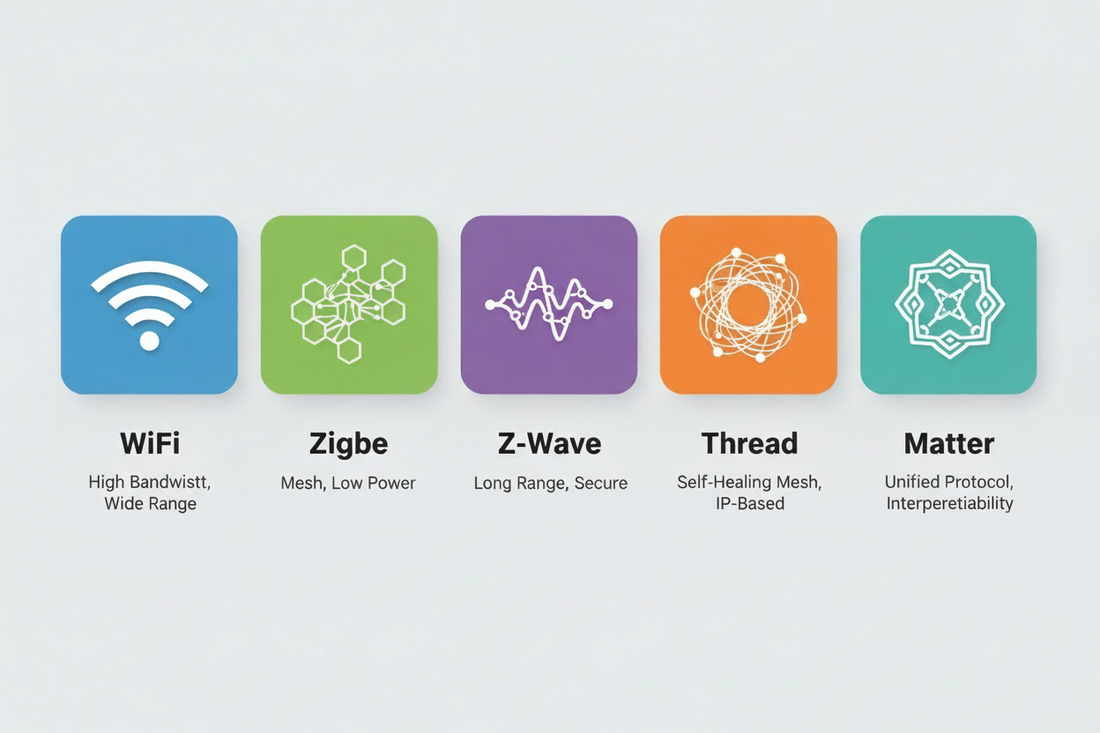 WiFi

High Bandwistt, Wide Range

Zigbe

Mesh, Low Power

Z-Wave

Long Range, Secure

Thread

Self-Healing Mesh, IP-Based

Matter

Unified Protocol, Interperetiability